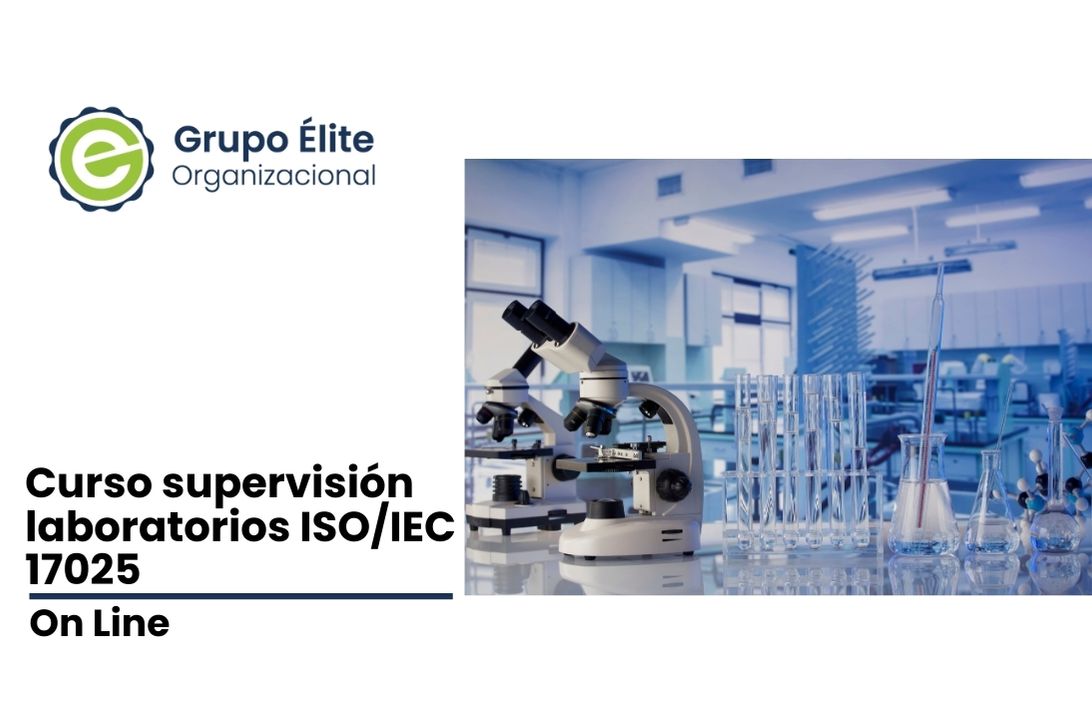 Grupo Élite
Organizacional

Curso supervisión laboratorios ISO/IEC 17025

On Line